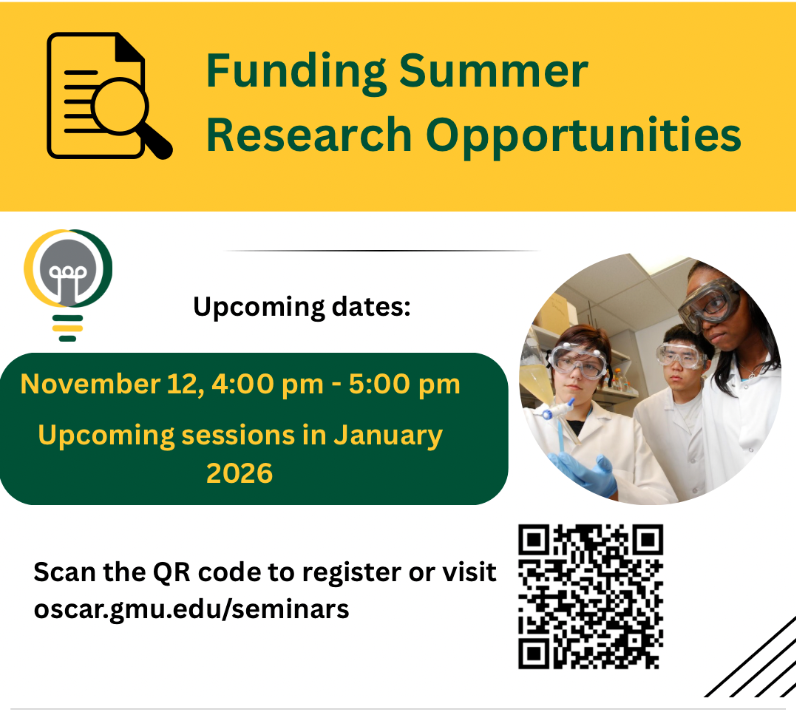 Funding Summer Research Opportunities

Upcoming dates:

November 12, 4:00 pm - 5:00 pm

Upcoming sessions in January 2026

Scan the QR code to register or visit oscar.gmu.edu/seminars